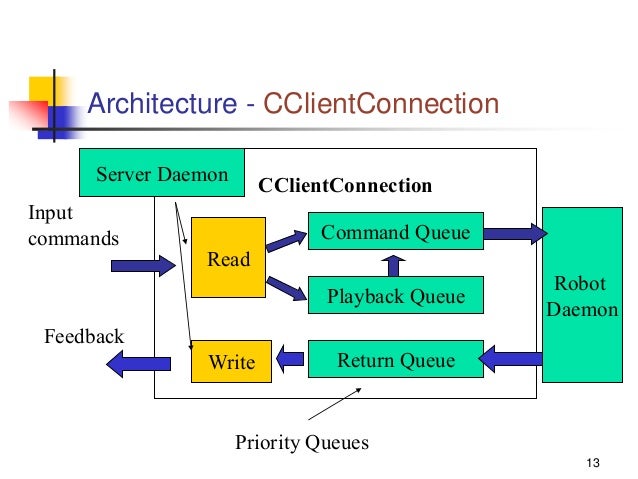 Architecture - CClientConnection

Server Daemon

CClientConnection

Input commands

Read

Command Queue

Playback Queue

Robot Daemon

Feedback

Write

Return Queue

Priority Queues

13